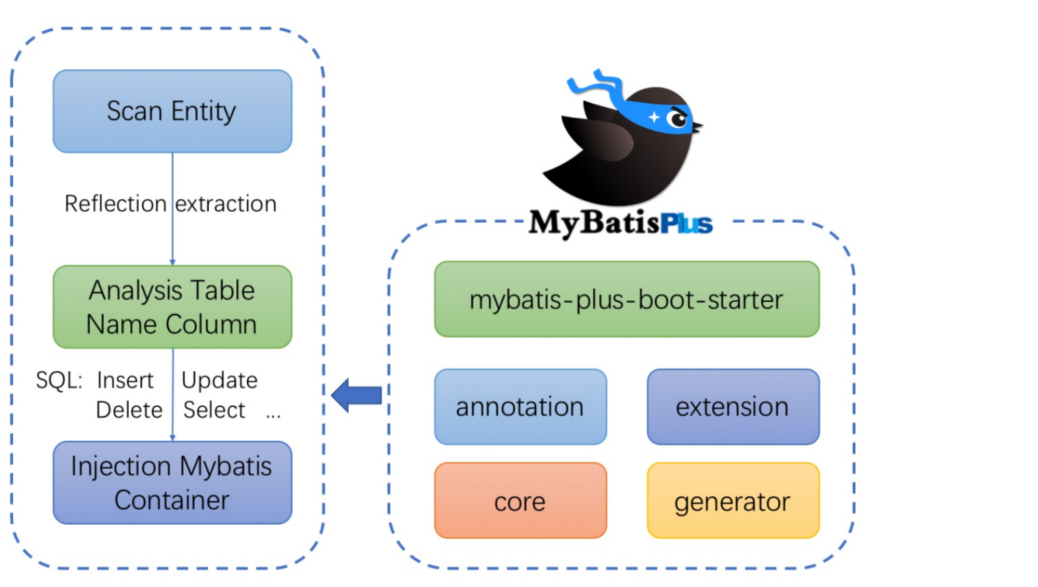 Scan Entity

Reflection extraction

Analysis Table Name Column

SQL: Insert Update Delete Select ...

Injection Mybatis Container

MyBatisPlus

mybatis-plus-boot-starter

annotation

extension

core

generator